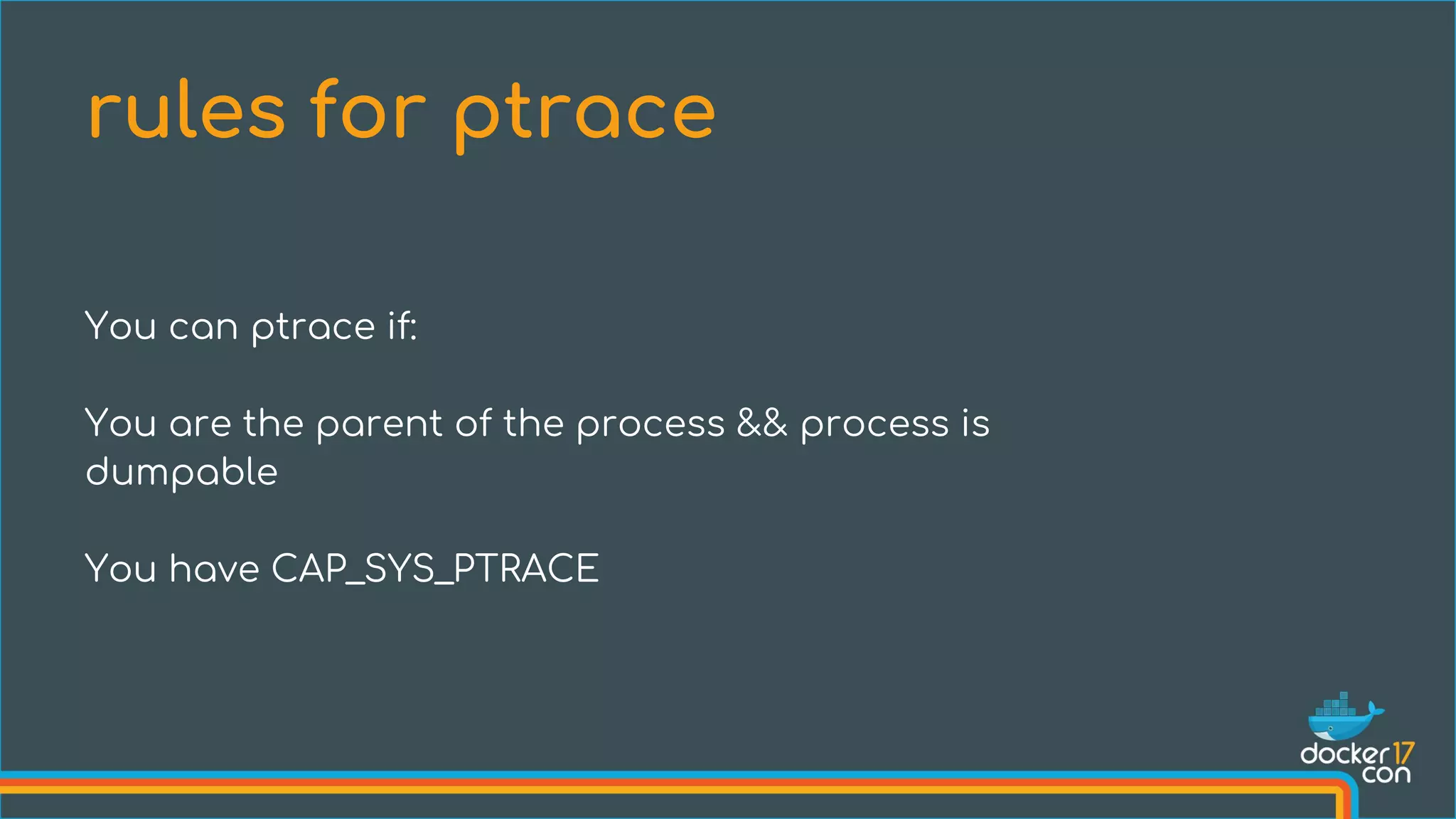 rules for ptrace

You can ptrace if:

You are the parent of the process && process is dumpable

You have CAP_SYS_PTRACE

docker 17 con